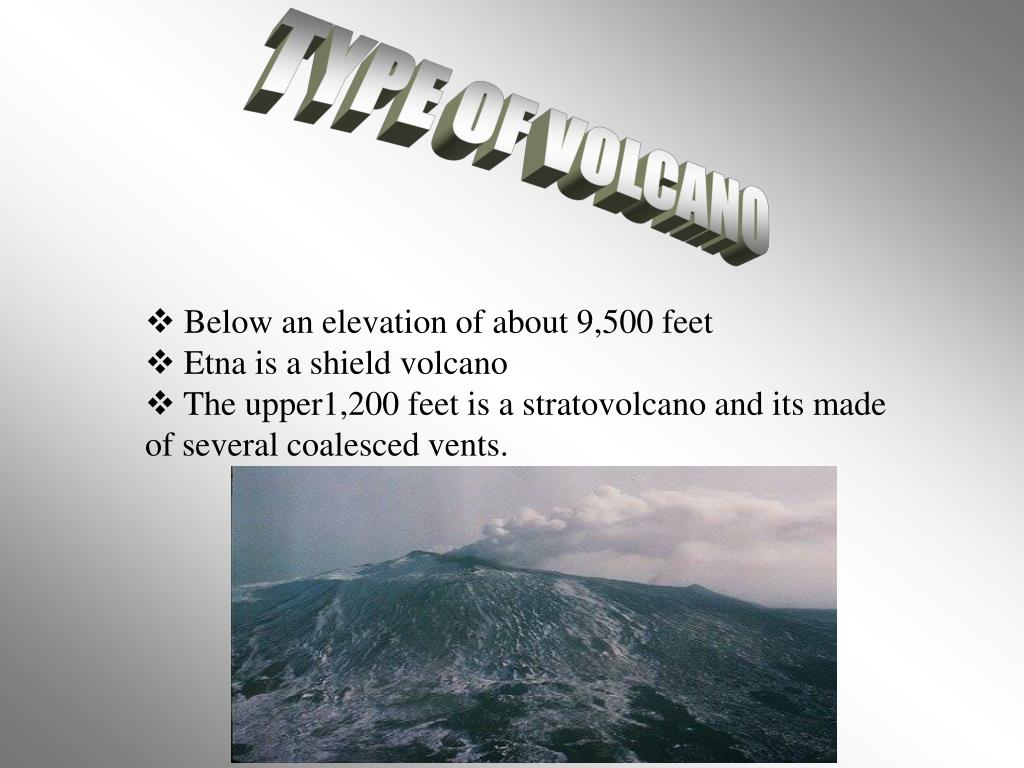 TYPE OF VOLCANO

❖ Below an elevation of about 9,500 feet
❖ Etna is a shield volcano
❖ The upper1,200 feet is a stratovolcano and its made of several coalesced vents.